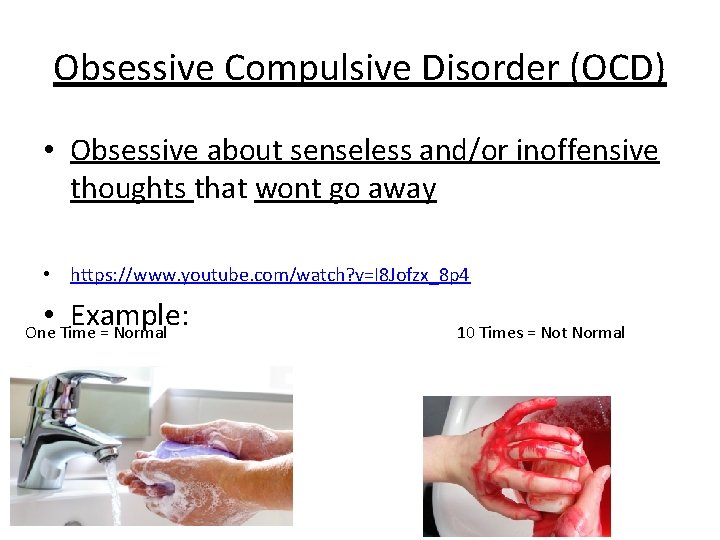 Obsessive Compulsive Disorder (OCD)

• Obsessive about senseless and/or inoffensive thoughts that wont go away

• https://www.youtube.com/watch?v=I8Jofzx_8p4

• Example:

One Time = Normal

10 Times = Not Normal